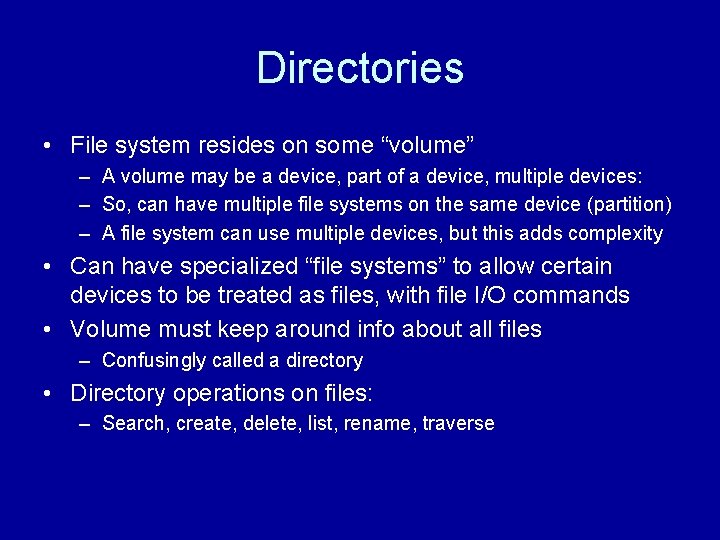 Directories

• File system resides on some “volume”
– A volume may be a device, part of a device, multiple devices:
– So, can have multiple file systems on the same device (partition)
– A file system can use multiple devices, but this adds complexity

• Can have specialized “file systems” to allow certain devices to be treated as files, with file I/O commands

• Volume must keep around info about all files
– Confusingly called a directory

• Directory operations on files:
– Search, create, delete, list, rename, traverse